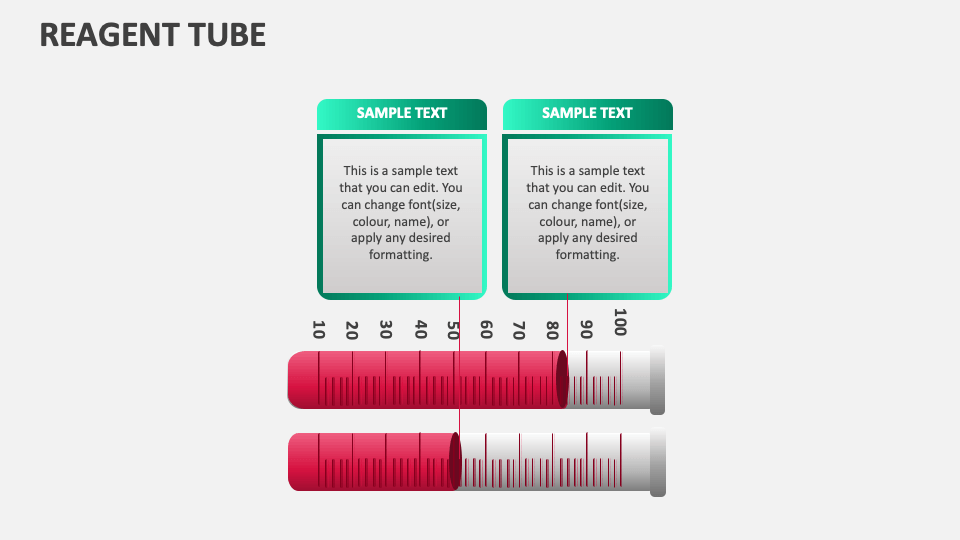 REAGENT TUBE

SAMPLE TEXT

This is a sample text that you can edit. You can change font(size, colour, name), or apply any desired formatting.

SAMPLE TEXT

This is a sample text that you can edit. You can change font(size, colour, name), or apply any desired formatting.

10 20 30 40 50 60 70 80 90 100